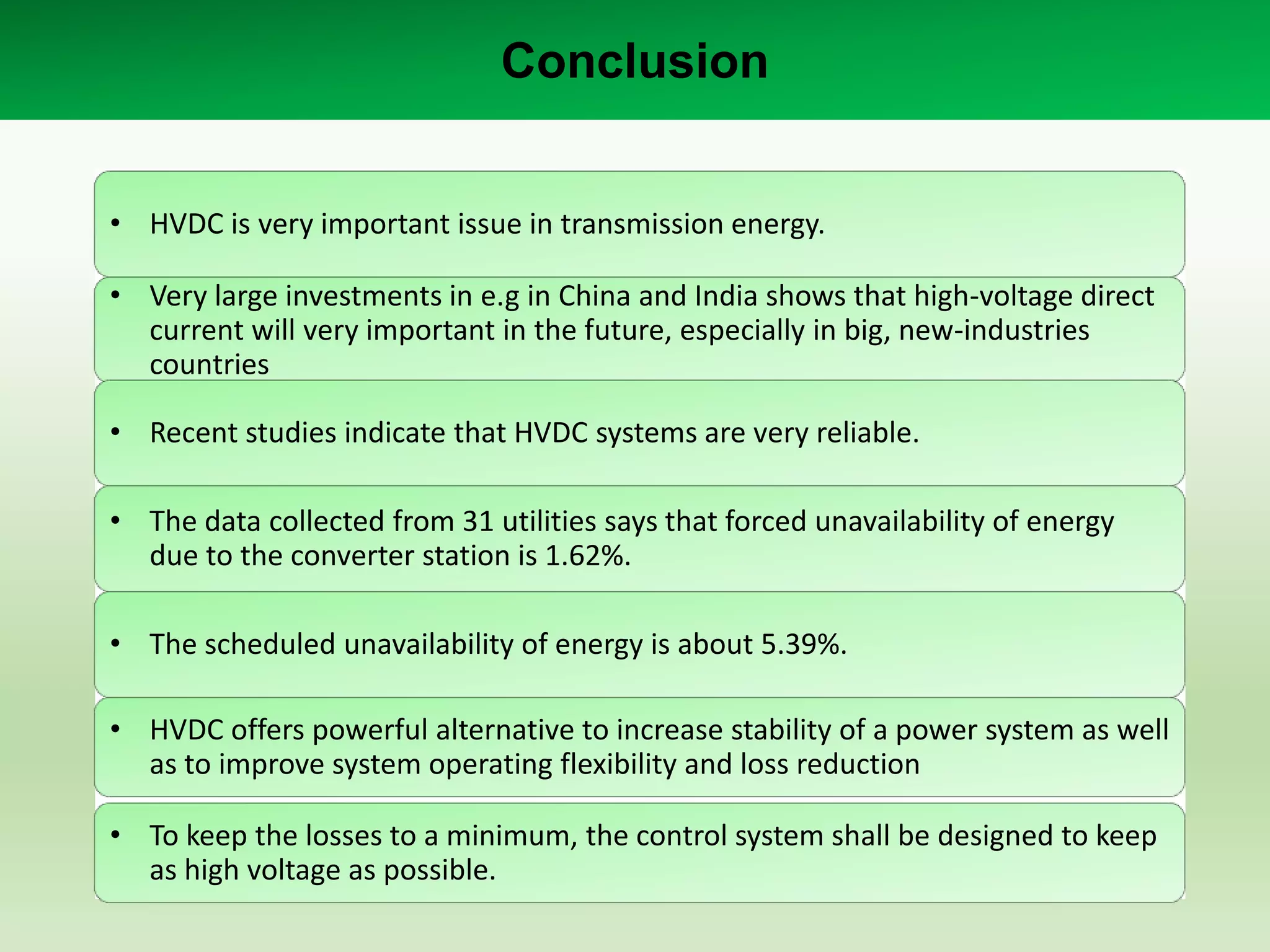 Conclusion

• HVDC is very important issue in transmission energy.

• Very large investments in e.g in China and India shows that high-voltage direct current will very important in the future, especially in big, new-industries countries

• Recent studies indicate that HVDC systems are very reliable.

• The data collected from 31 utilities says that forced unavailability of energy due to the converter station is 1.62%.

• The scheduled unavailability of energy is about 5.39%.

• HVDC offers powerful alternative to increase stability of a power system as well as to improve system operating flexibility and loss reduction

• To keep the losses to a minimum, the control system shall be designed to keep as high voltage as possible.